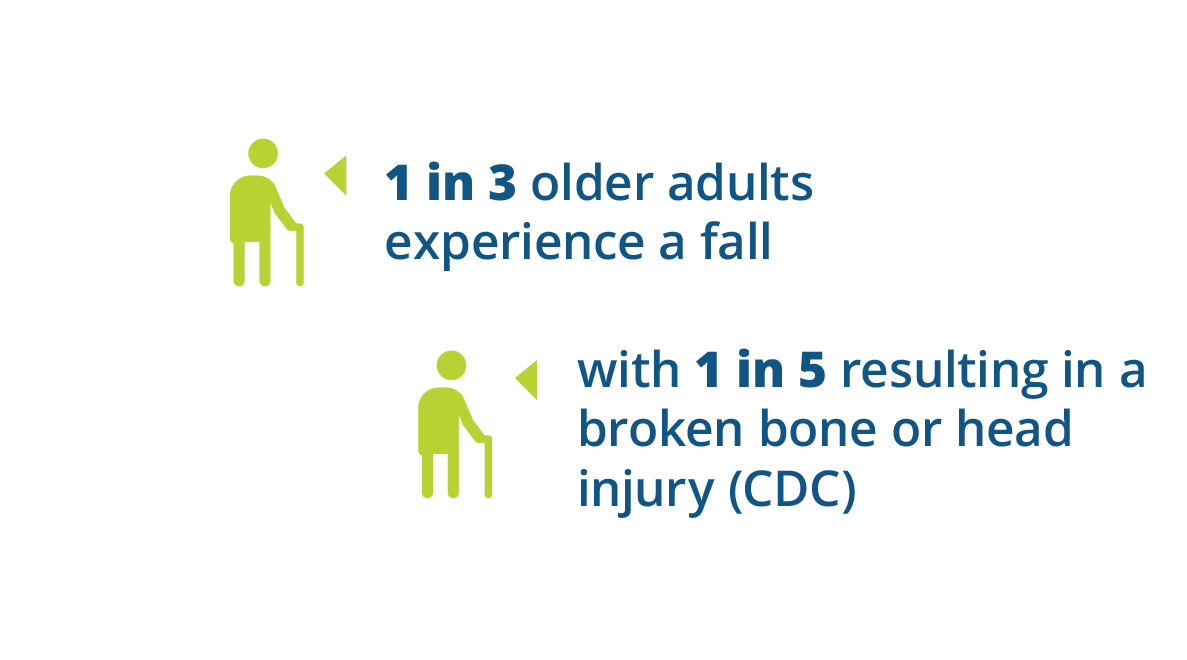 1 in 3 older adults experience a fall

with 1 in 5 resulting in a broken bone or head injury (CDC)